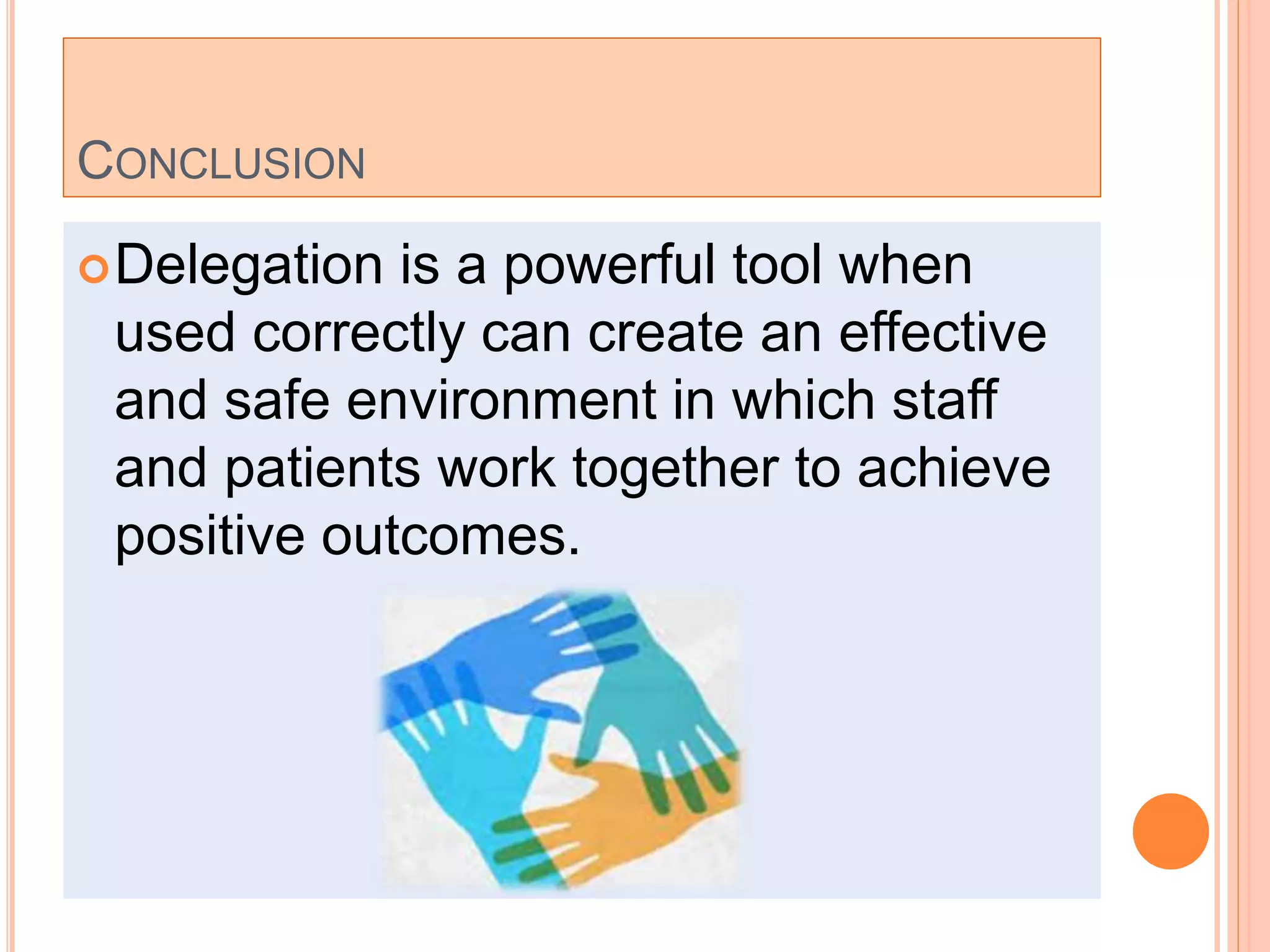 CONCLUSION

Delegation is a powerful tool when used correctly can create an effective and safe environment in which staff and patients work together to achieve positive outcomes.